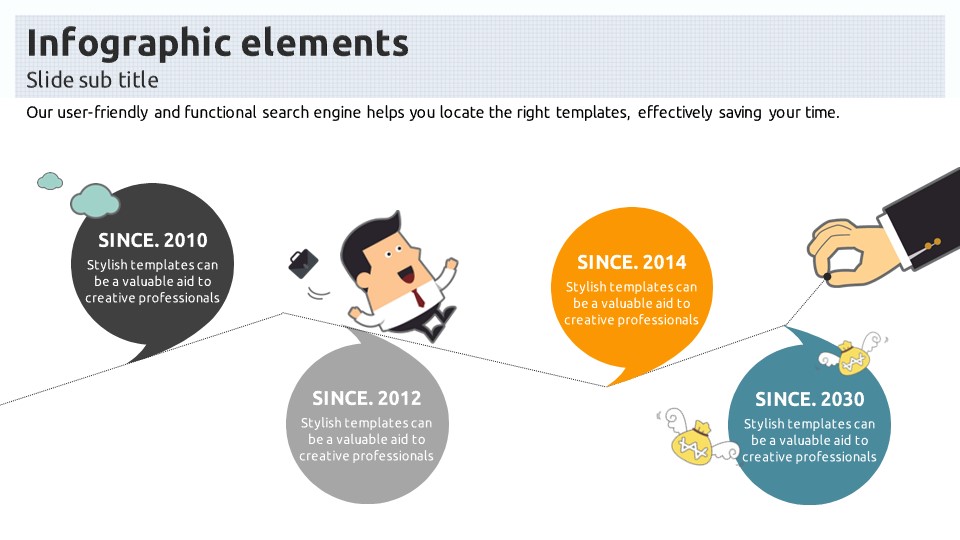 Infographic elements
Slide sub title
Our user-friendly and functional search engine helps you locate the right templates, effectively saving your time.

SINCE. 2010
Stylish templates can be a valuable aid to creative professionals

SINCE. 2012
Stylish templates can be a valuable aid to creative professionals

SINCE. 2014
Stylish templates can be a valuable aid to creative professionals

SINCE. 2030
Stylish templates can be a valuable aid to creative professionals